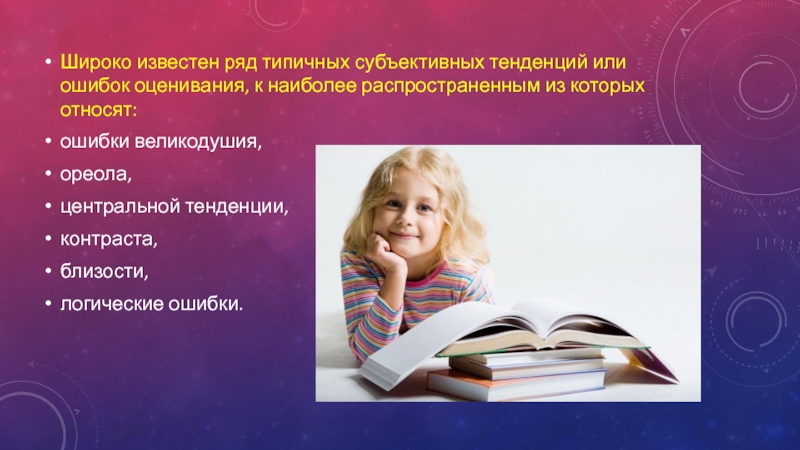 • Широко известен ряд типичных субъективных тенденций или ошибок оценивания, к наиболее распространенным из которых относят:
• ошибки великодушия,
• ореола,
• центральной тенденции,
• контраста,
• близости,
• логические ошибки.